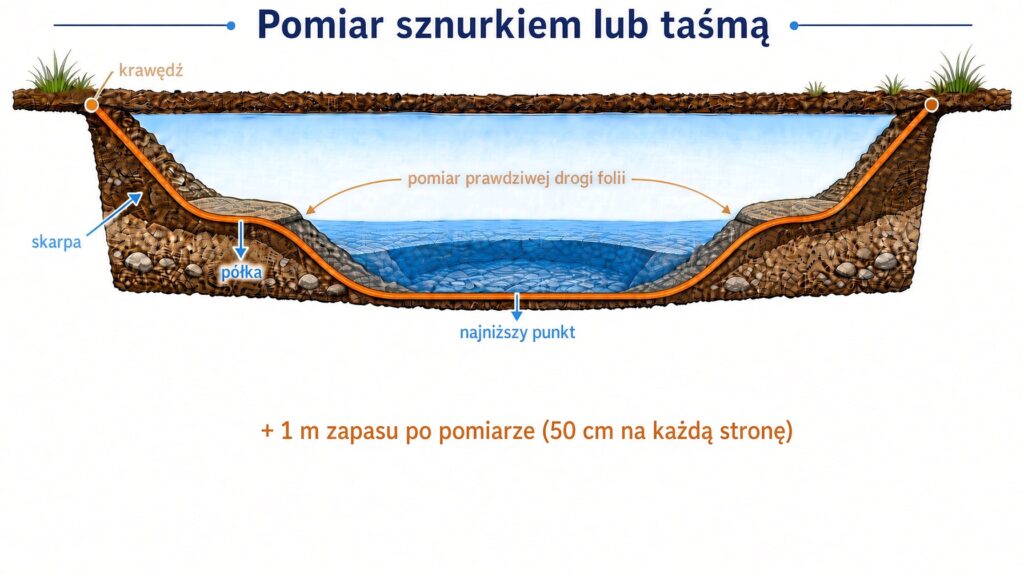 Pomiar sznurkiem lub taśmą

krawędź

pomiar prawdziwej drogi folii

skarpa

półka

najniższy punkt

+ 1 m zapasu po pomiarze (50 cm na każdą stronę)